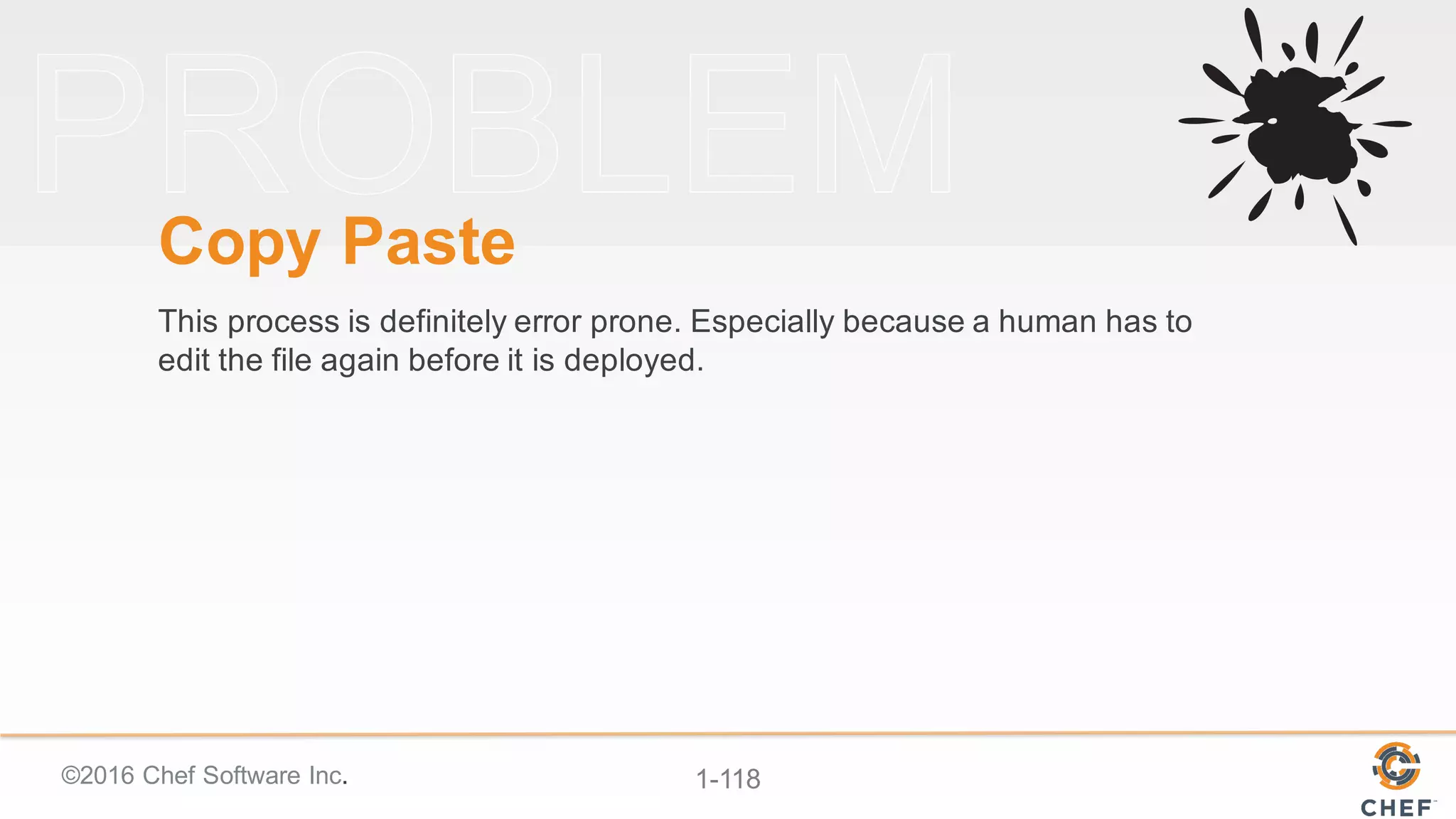 PROBLEM

Copy Paste

This process is definitely error prone. Especially because a human has to edit the file again before it is deployed.

©2016 Chef Software Inc.

1-118

CHEF